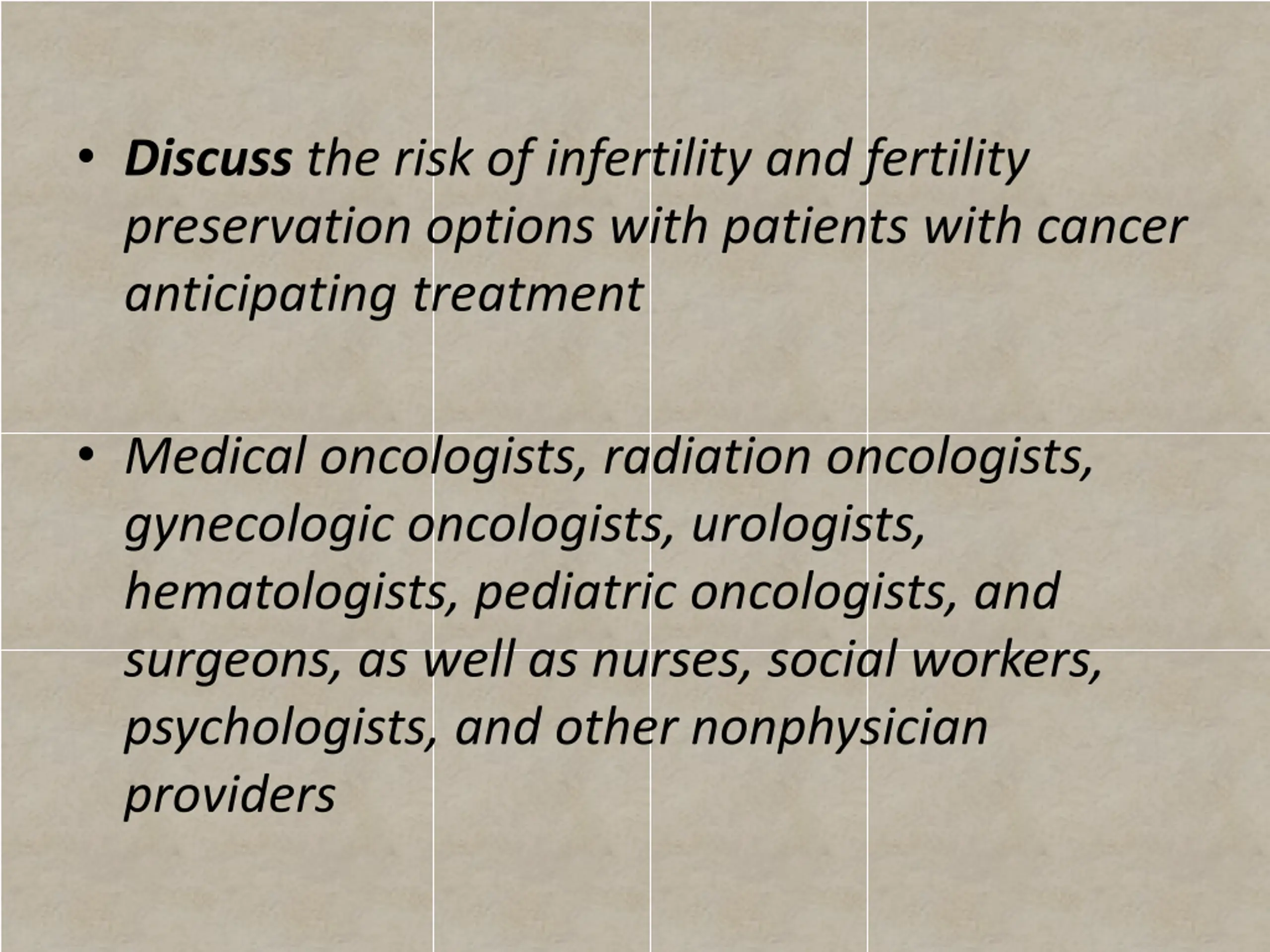 • Discuss the risk of infertility and fertility preservation options with patients with cancer anticipating treatment

• Medical oncologists, radiation oncologists, gynecologic oncologists, urologists, hematologists, pediatric oncologists, and surgeons, as well as nurses, social workers, psychologists, and other nonphysician providers